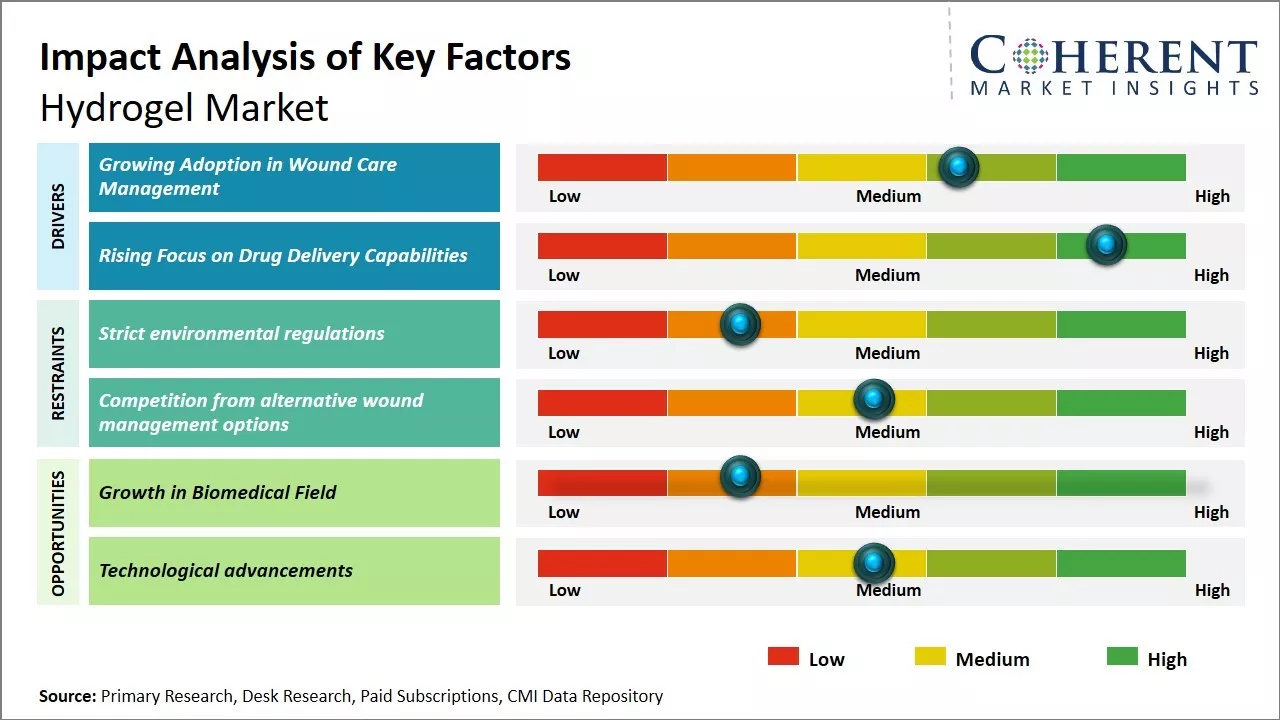 Impact Analysis of Key Factors
Hydrogel Market

COHERENT
MARKET INSIGHTS

DRIVERS

Growing Adoption in Wound Care Management
Low Medium High

Rising Focus on Drug Delivery Capabilities
Low Medium High

RESTRAINTS

Strict environmental regulations
Low Medium High

Competition from alternative wound management options
Low Medium High

OPPORTUNITIES

Growth in Biomedical Field
Low Medium High

Technological advancements
Low Medium High

Low Medium High

Source: Primary Research, Desk Research, Paid Subscriptions, CMI Data Repository